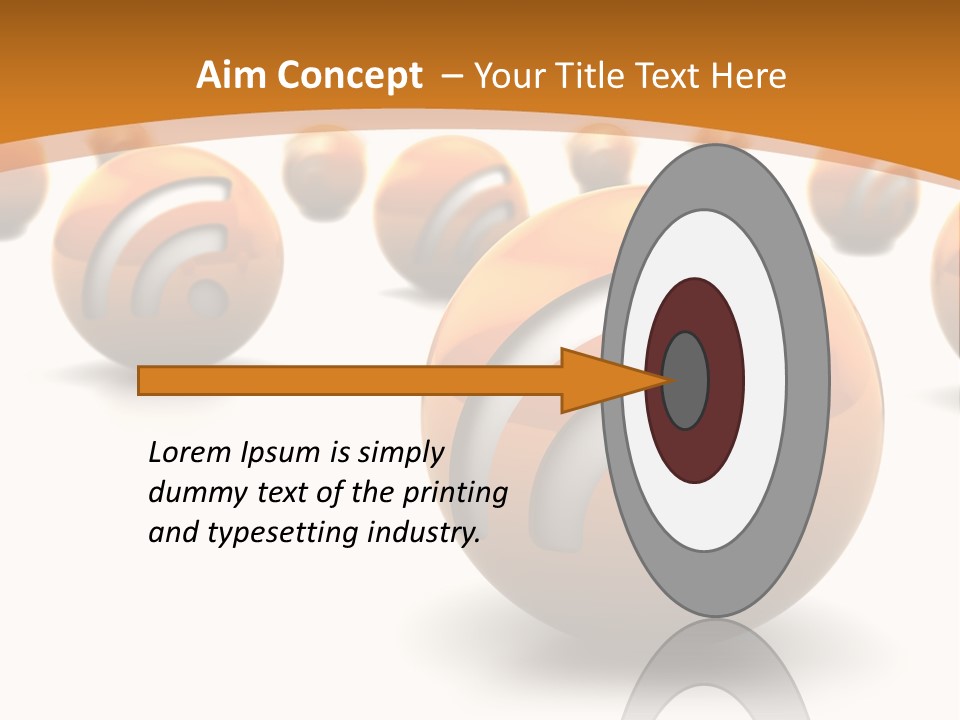 Aim Concept – Your Title Text Here

Lorem Ipsum is simply dummy text of the printing and typesetting industry.